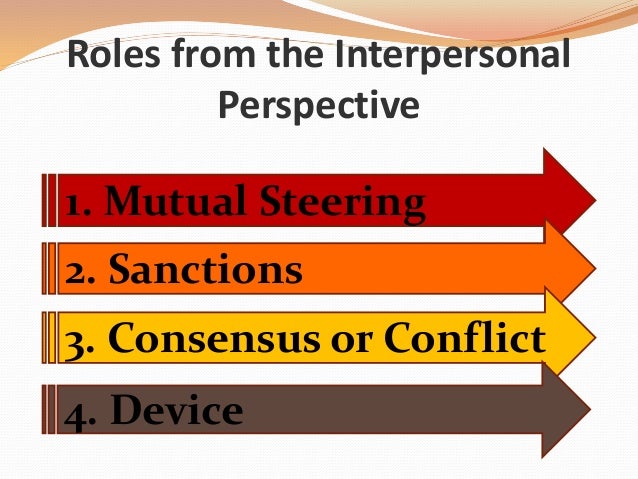 Roles from the Interpersonal Perspective

1. Mutual Steering

2. Sanctions

3. Consensus or Conflict

4. Device